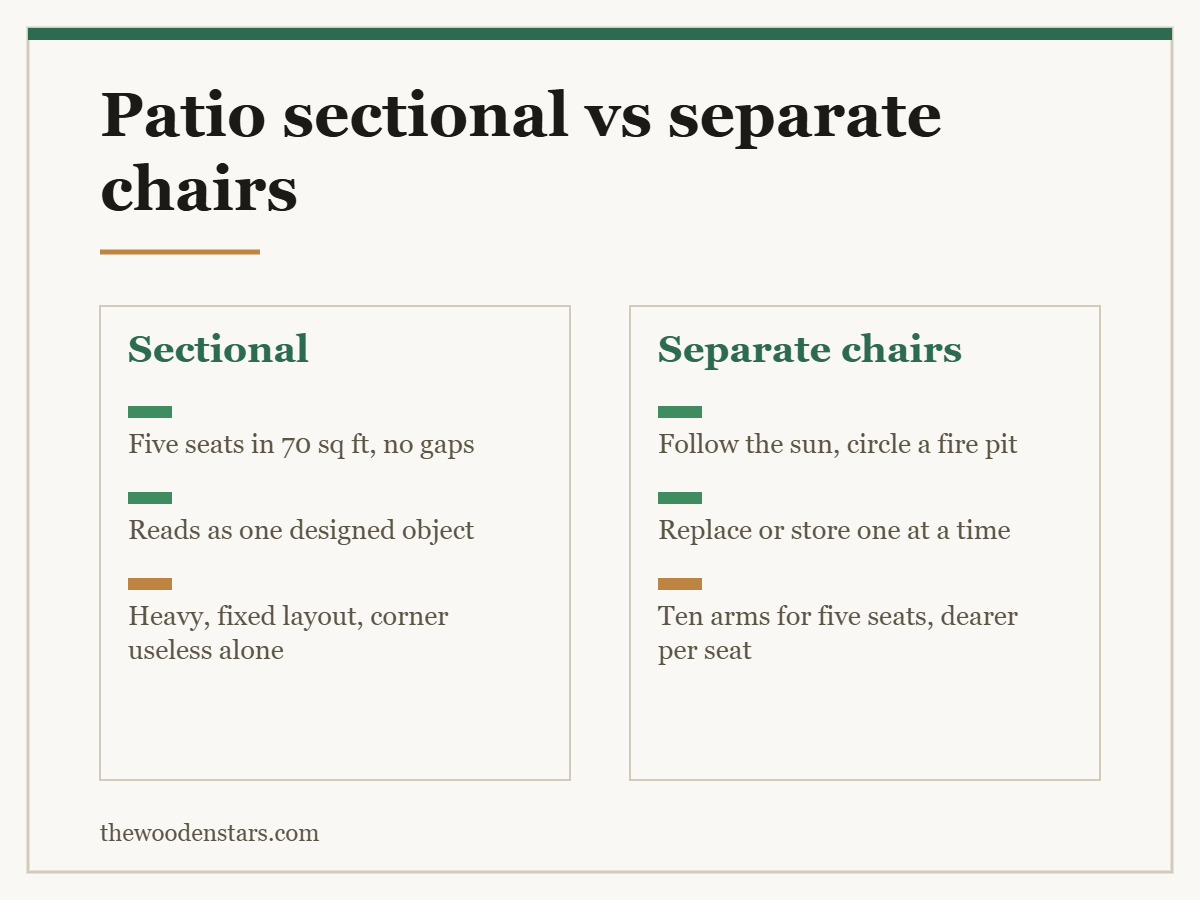 Patio sectional vs separate chairs

Sectional

Five seats in 70 sq ft, no gaps

Reads as one designed object

Heavy, fixed layout, corner useless alone

Separate chairs

Follow the sun, circle a fire pit

Replace or store one at a time

Ten arms for five seats, dearer per seat

thewoodenstars.com